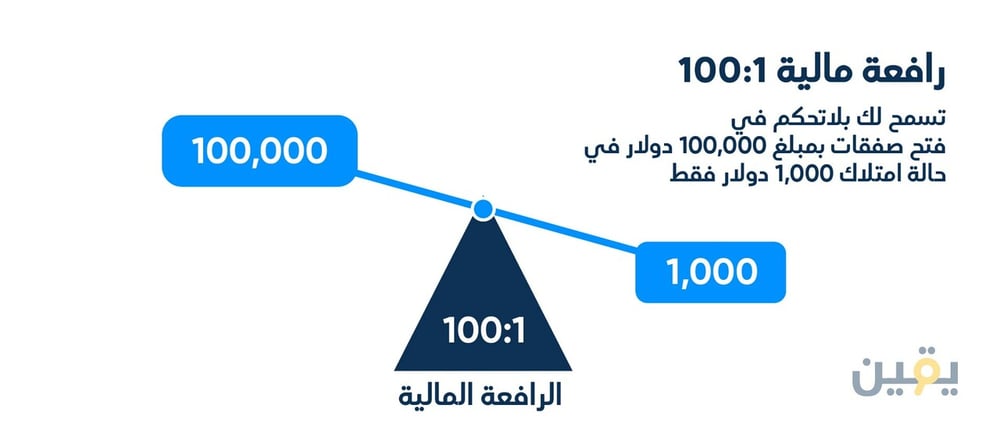 رافعة مالية 100:1

تسمح لك بلاتحكم في فتح صفقات بمبلغ 100,000 دولار في حالة امتلاك 1,000 دولار فقط

100,000

1,000

100:1

الرافعة المالية

يقين